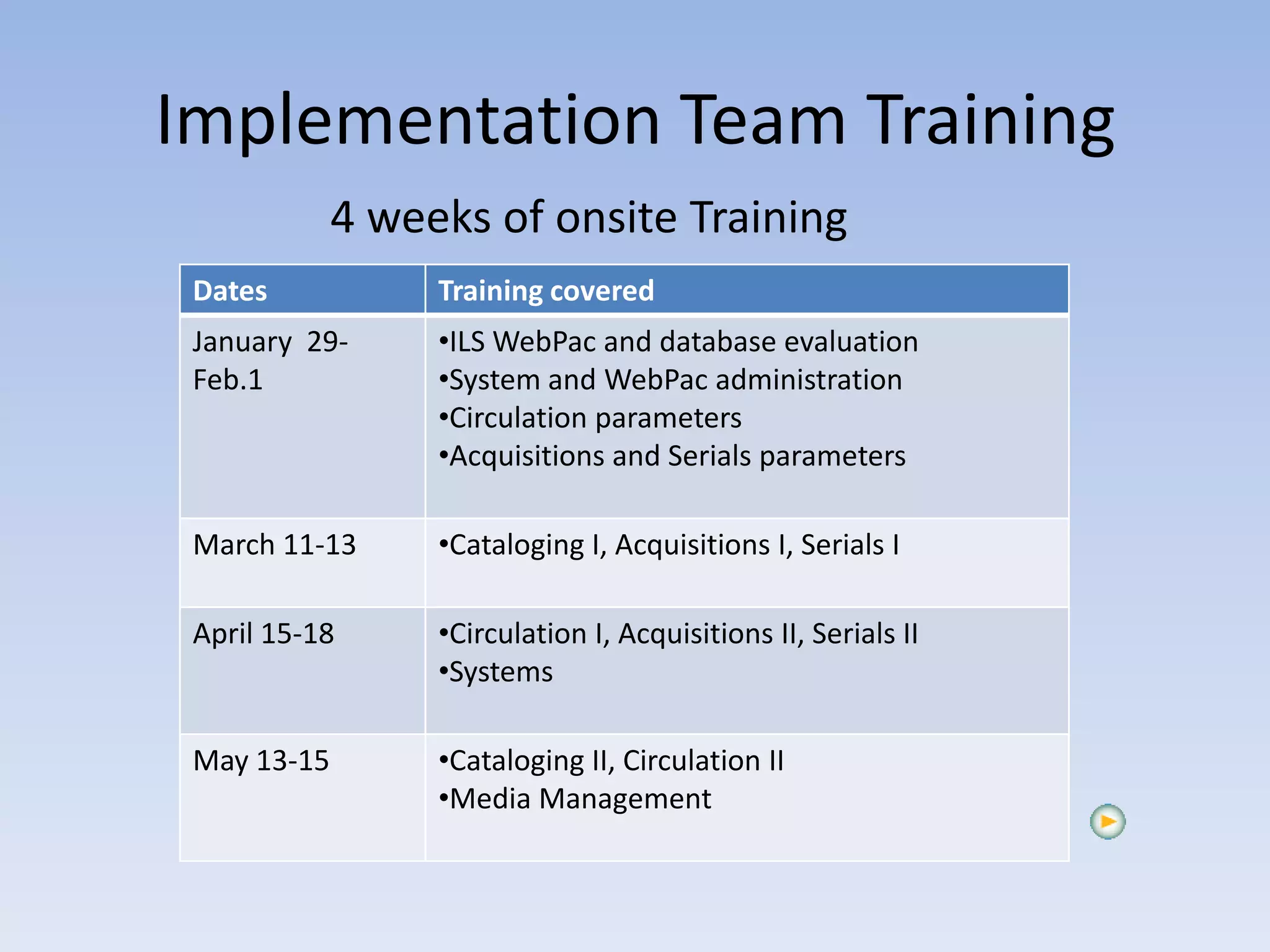 Implementation Team Training

4 weeks of onsite Training

| Dates | Training covered |
|---|---|
| January 29-Feb.1 | •ILS WebPac and database evaluation •System and WebPac administration •Circulation parameters •Acquisitions and Serials parameters |
| March 11-13 | •Cataloging I, Acquisitions I, Serials I |
| April 15-18 | •Circulation I, Acquisitions II, Serials II •Systems |
| May 13-15 | •Cataloging II, Circulation II •Media Management |